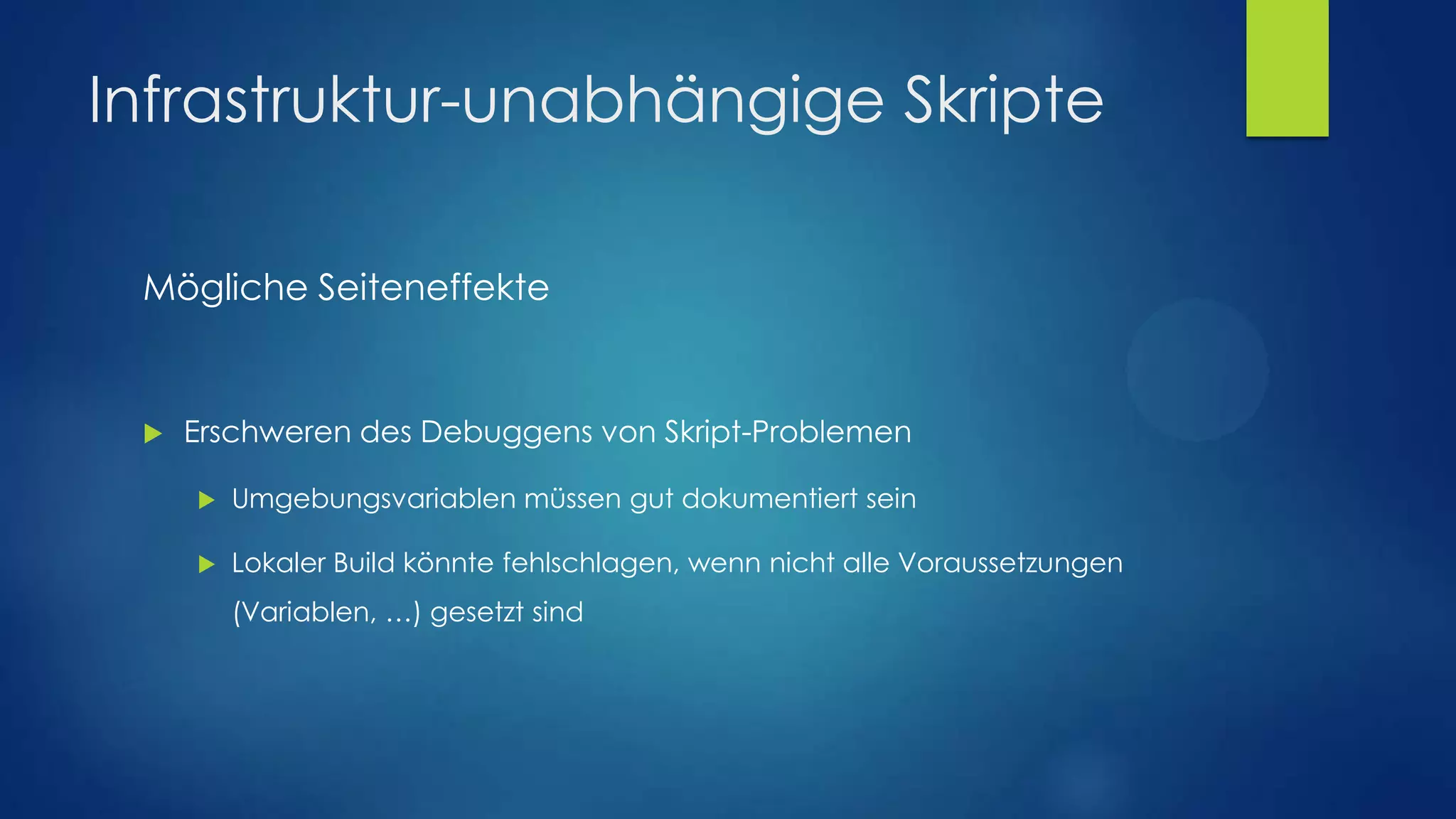 Infrastruktur-unabhängige Skripte

Mögliche Seiteneffekte

Erschweren des Debuggens von Skript-Problemen

Umgebungsvariablen müssen gut dokumentiert sein

Lokaler Build könnte fehlschlagen, wenn nicht alle Voraussetzungen (Variablen, …) gesetzt sind